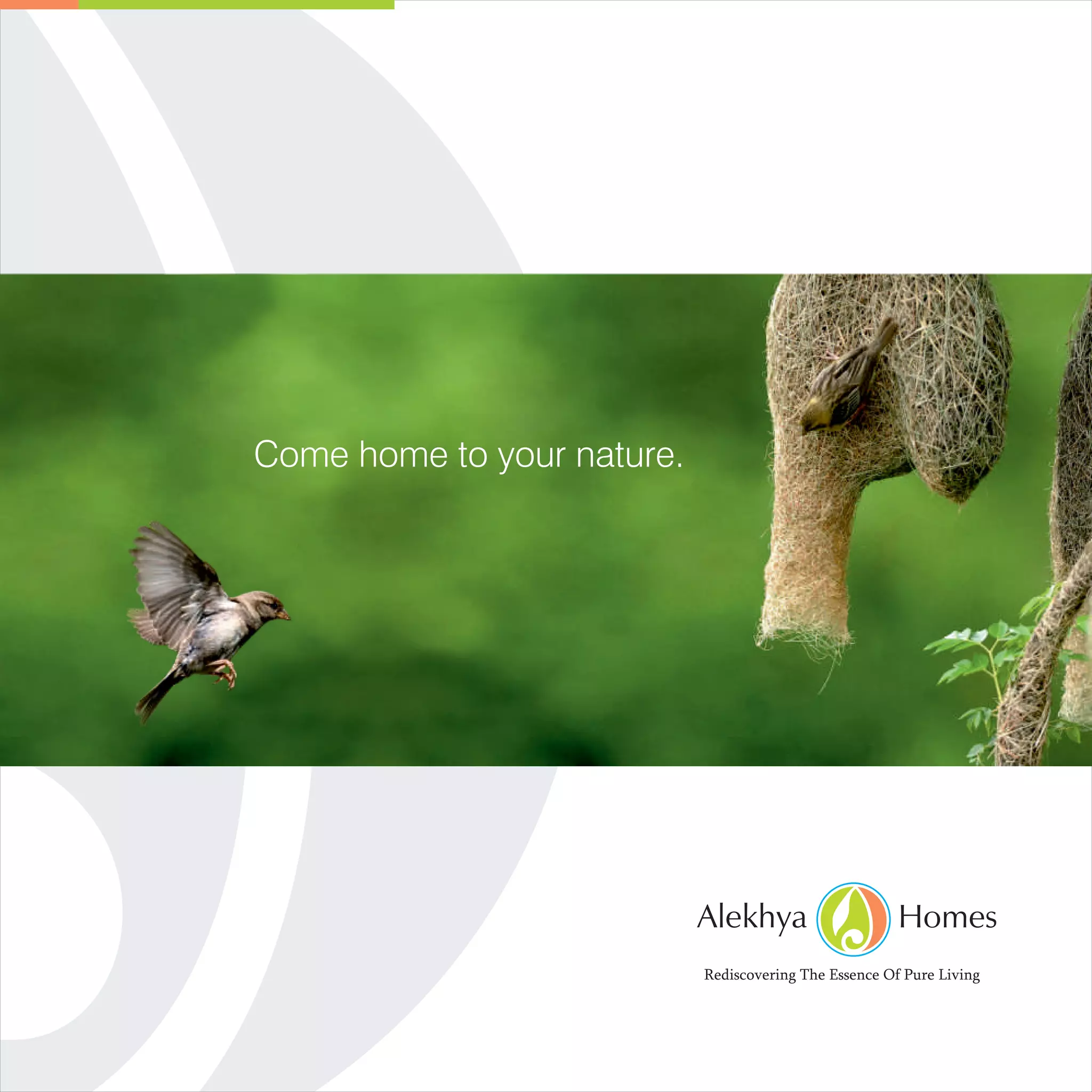 Come home to your nature.

Alekhya Homes

Rediscovering The Essence Of Pure Living